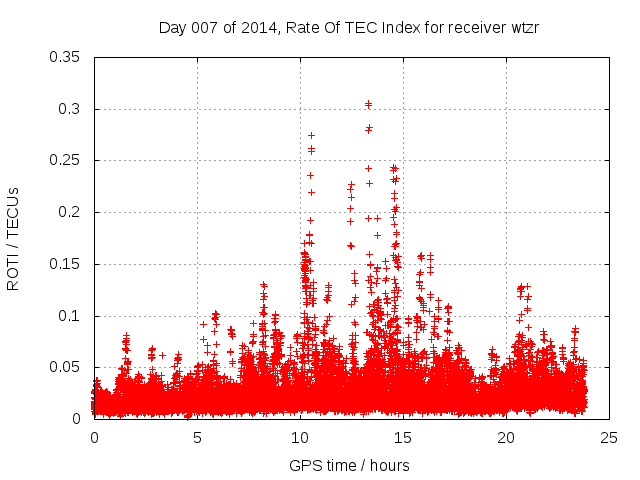 Day 007 of 2014, Rate Of TEC Index for receiver wtzr

ROTI / TECUs

0.35
0.3
0.25
0.2
0.15
0.1
0.05
0

0
5
10
15
20
25

GPS time / hours